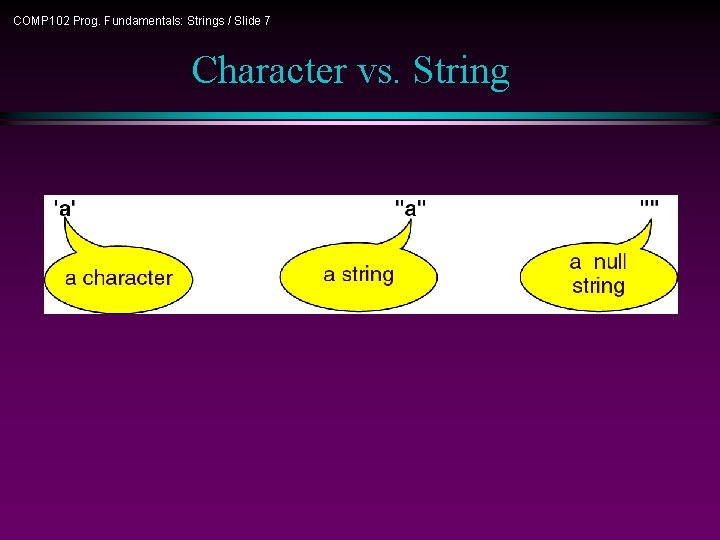 COMP102 Prog. Fundamentals: Strings / Slide 7

Character vs. String

'a'

a character

"a"

a string

""

a null string